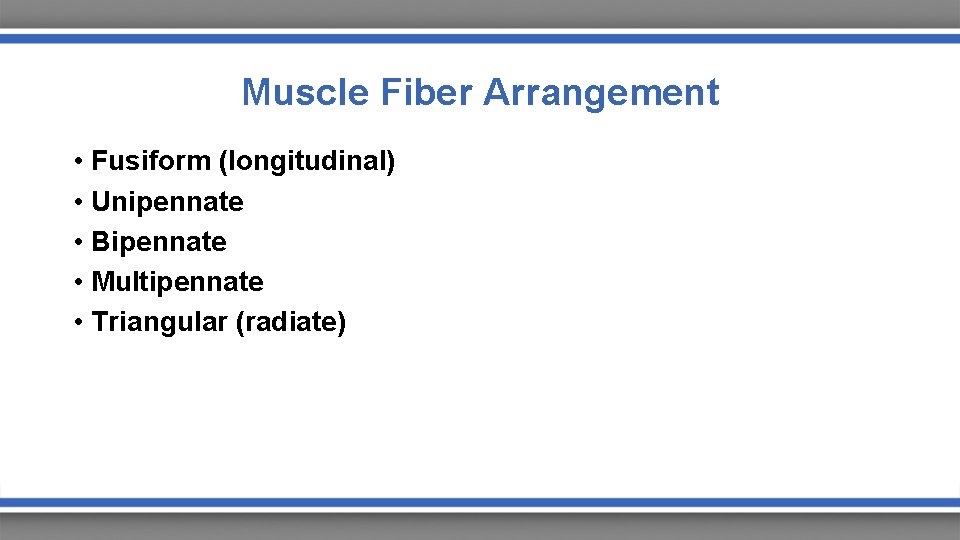 Muscle Fiber Arrangement

• Fusiform (longitudinal)
• Unipennate
• Bipennate
• Multipennate
• Triangular (radiate)